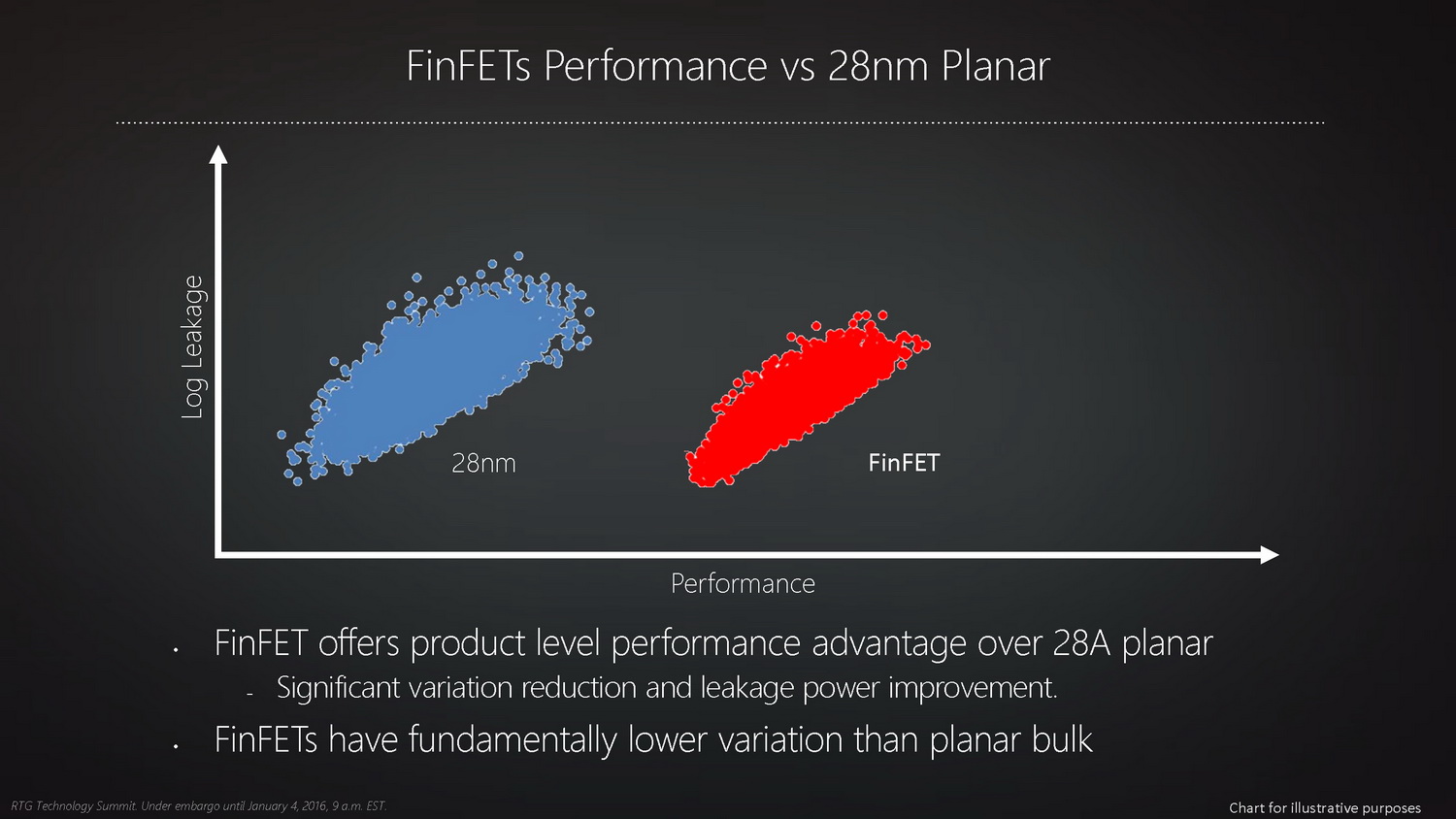 FinFETs Performance vs 28nm Planar

Log Leakage

28nm

FinFET

Performance

• FinFET offers product level performance advantage over 28A planar
  - Significant variation reduction and leakage power improvement.
• FinFETs have fundamentally lower variation than planar bulk

RTG Technology Summit. Under embargo until January 4, 2016, 9 a.m. EST.

Chart for illustrative purposes